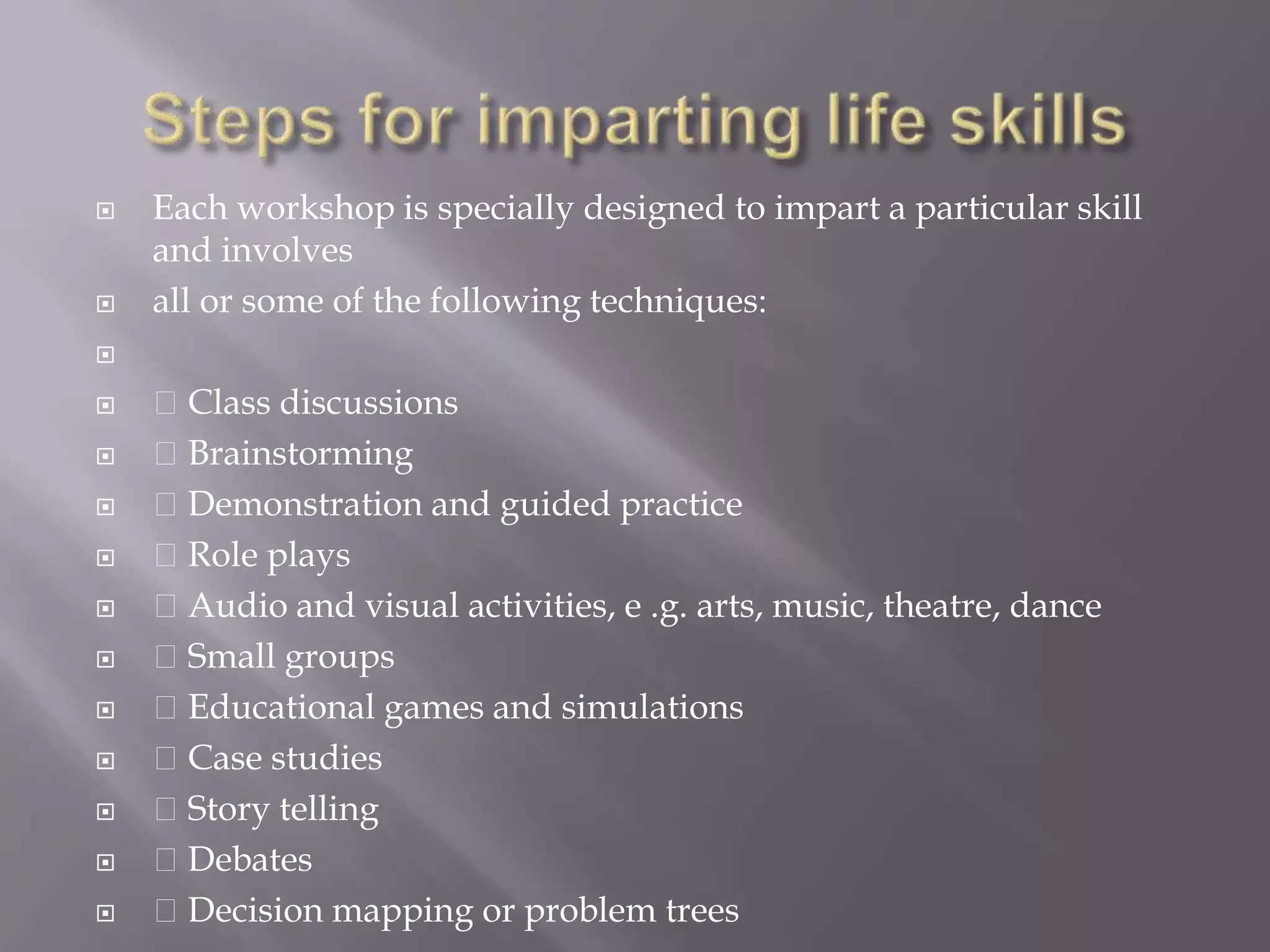 Steps for imparting life skills

Each workshop is specially designed to impart a particular skill and involves

all or some of the following techniques:

 Class discussions

 Brainstorming

 Demonstration and guided practice

 Role plays

 Audio and visual activities, e .g. arts, music, theatre, dance

 Small groups

 Educational games and simulations

 Case studies

 Story telling

 Debates

 Decision mapping or problem trees